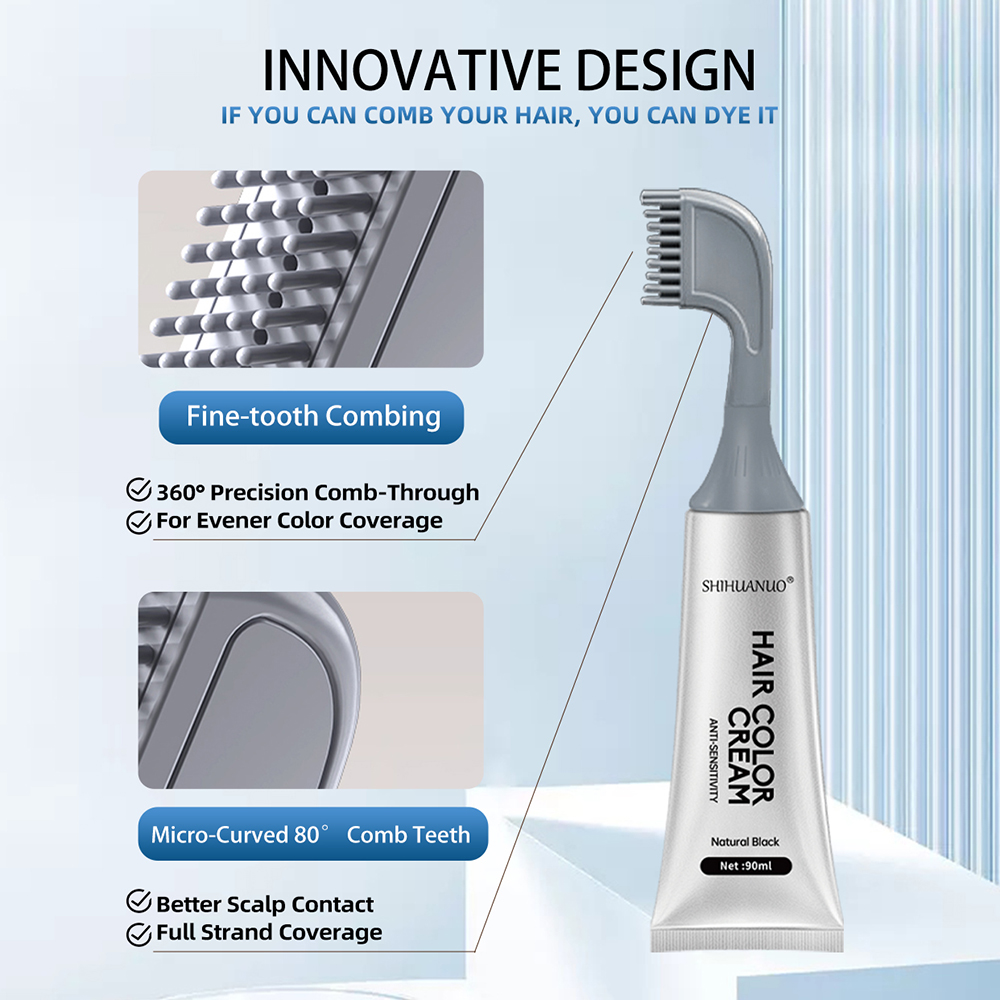 INNOVATIVE DESIGN
IF YOU CAN COMB YOUR HAIR, YOU CAN DYE IT

Fine-tooth Combing

360° Precision Comb-Through
For Evener Color Coverage

Micro-Curved 80° Comb Teeth

Better Scalp Contact
Full Strand Coverage

SHIHUANUO®
HAIR COLOR CREAM
ANTI-SENSITIVITY
Natural Black
Net :90ml